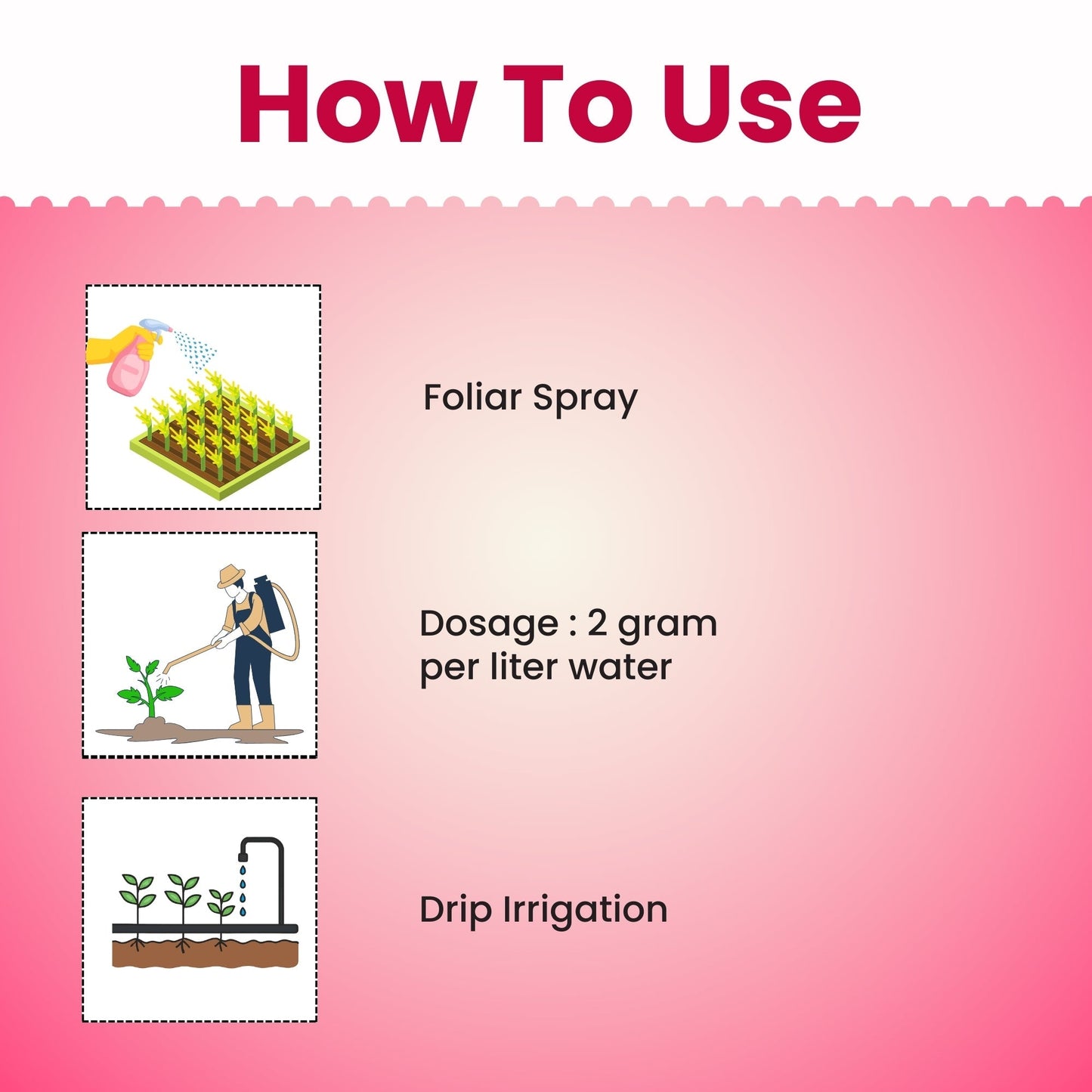 How To Use

Foliar Spray

Dosage : 2 gram per liter water

Drip Irrigation